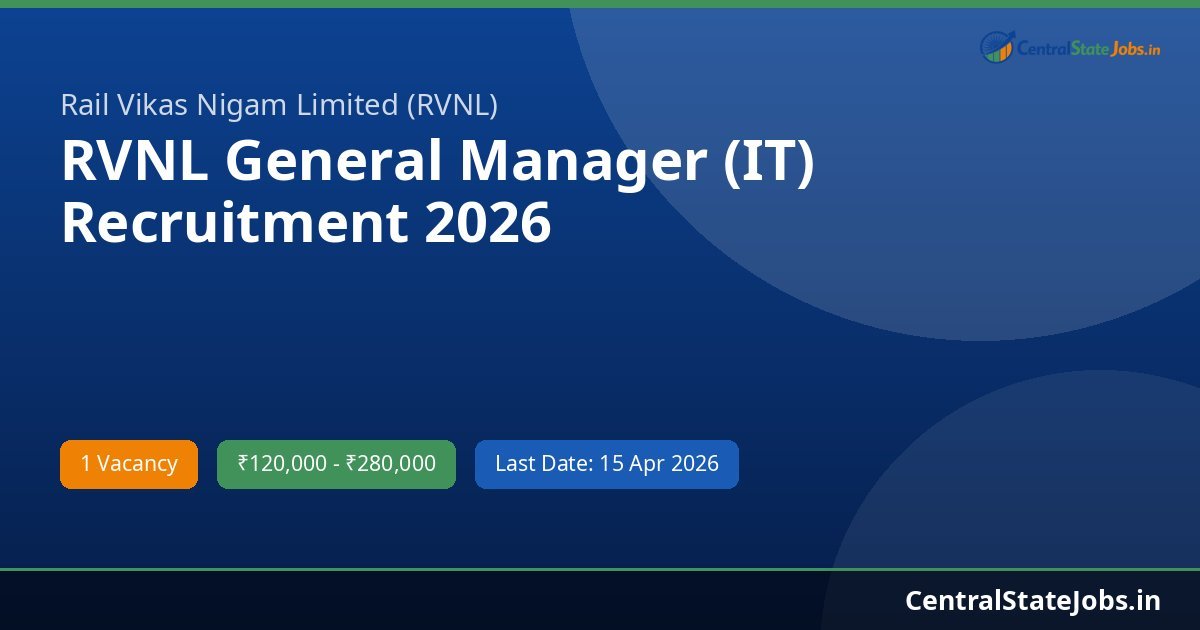 CentralStateJobs.in

Rail Vikas Nigam Limited (RVNL)

RVNL General Manager (IT) Recruitment 2026

1 Vacancy

₹120,000 - ₹280,000

Last Date: 15 Apr 2026

CentralStateJobs.in